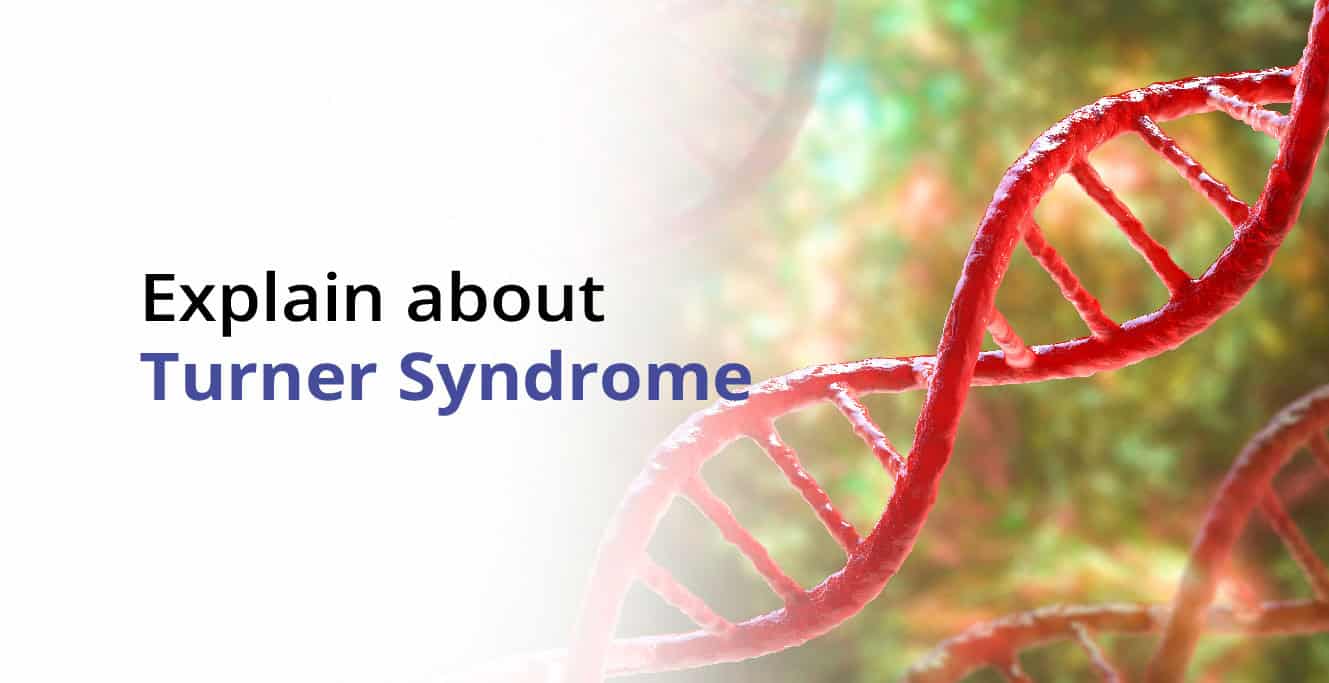 Explain about
Turner Syndrome